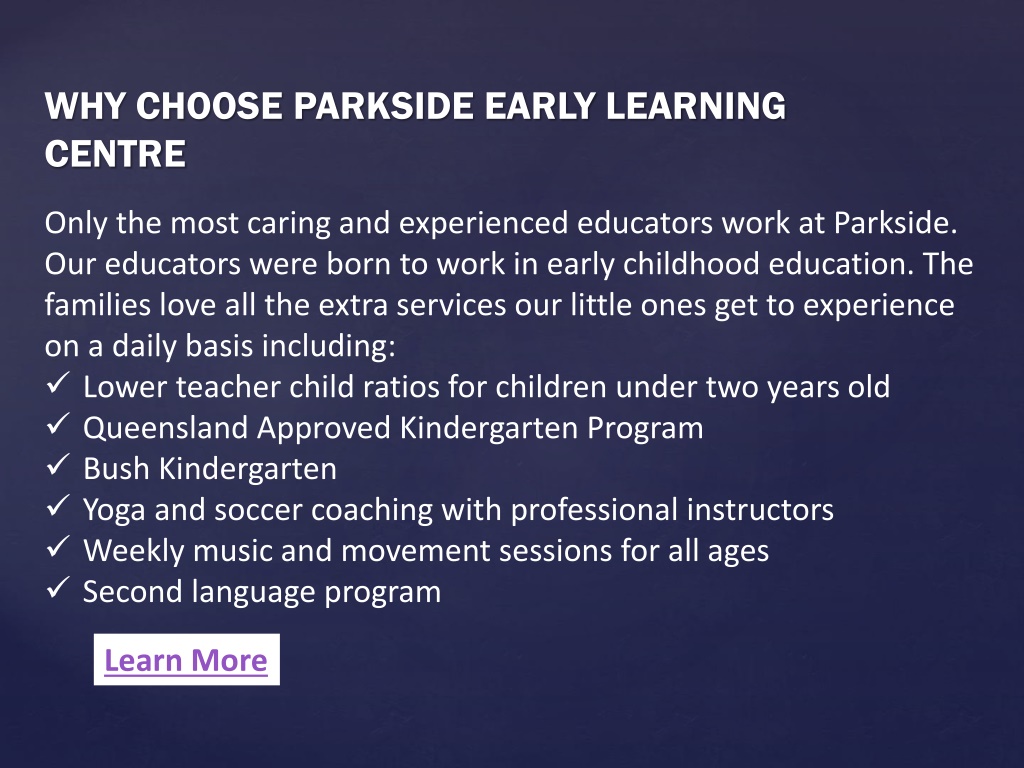 WHY CHOOSE PARKSIDE EARLY LEARNING CENTRE

Only the most caring and experienced educators work at Parkside. Our educators were born to work in early childhood education. The families love all the extra services our little ones get to experience on a daily basis including:
✓ Lower teacher child ratios for children under two years old
✓ Queensland Approved Kindergarten Program
✓ Bush Kindergarten
✓ Yoga and soccer coaching with professional instructors
✓ Weekly music and movement sessions for all ages
✓ Second language program

Learn More